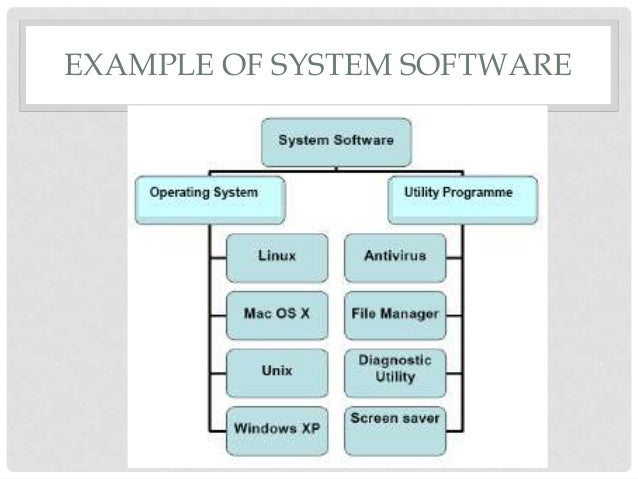 EXAMPLE OF SYSTEM SOFTWARE

System Software

Operating System

Utility Programme

Linux

Mac OS X

Unix

Windows XP

Antivirus

File Manager

Diagnostic Utility

Screen saver